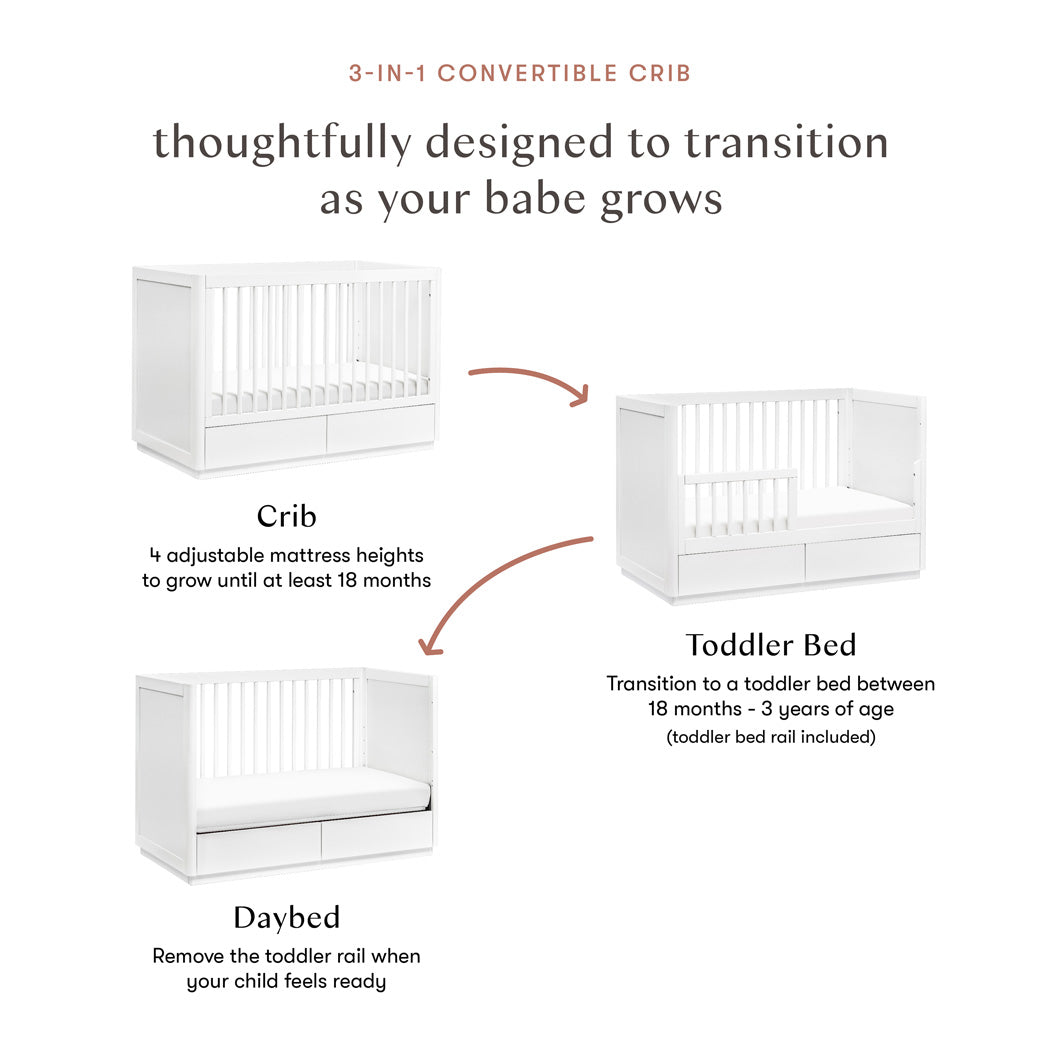 3-IN-1 CONVERTIBLE CRIB

thoughtfully designed to transition as your babe grows

Crib

4 adjustable mattress heights to grow until at least 18 months

Toddler Bed

Transition to a toddler bed between 18 months - 3 years of age

(toddler bed rail included)

Daybed

Remove the toddler rail when your child feels ready